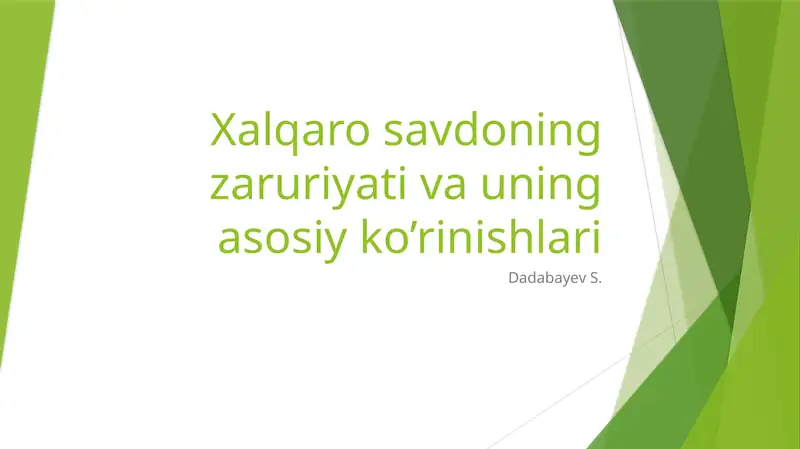 Xalqaro savdoning zaruriyati va uning asosiy ko’rinishlari

Dadabayev S.